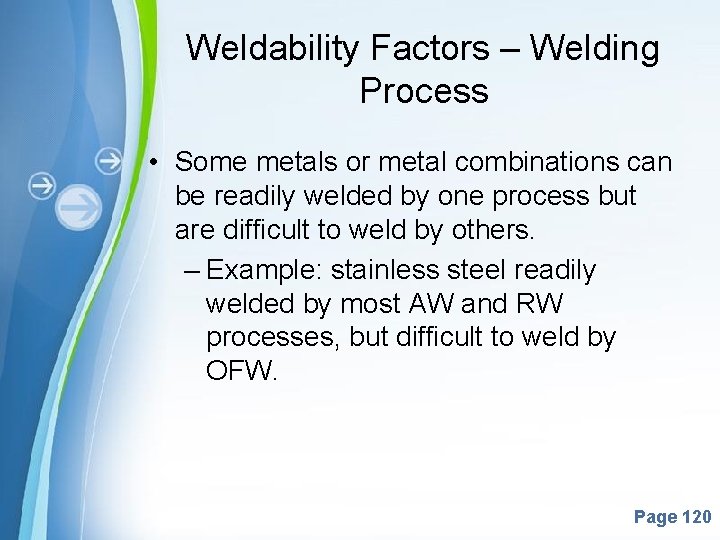 Weldability Factors – Welding Process

• Some metals or metal combinations can be readily welded by one process but are difficult to weld by others.

– Example: stainless steel readily welded by most AW and RW processes, but difficult to weld by OFW.

Page 120